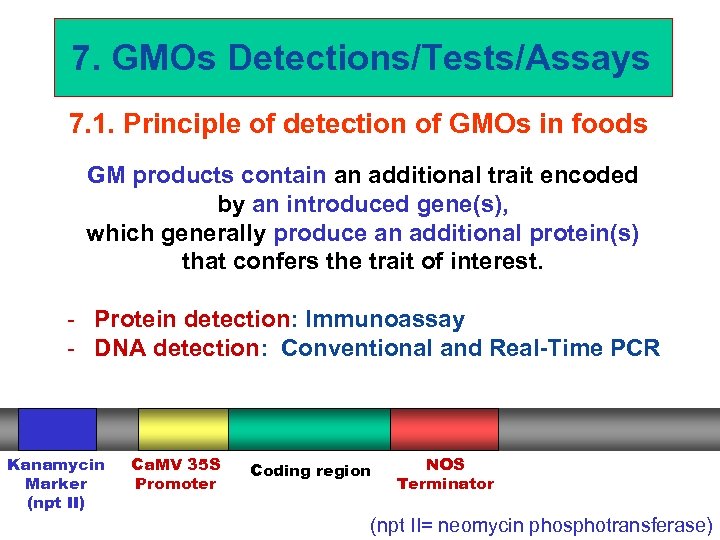 7. GMOs Detections/Tests/Assays

7.1. Principle of detection of GMOs in foods

GM products contain an additional trait encoded by an introduced gene(s), which generally produce an additional protein(s) that confers the trait of interest.

- Protein detection: Immunoassay
- DNA detection: Conventional and Real-Time PCR

Kanamycin Marker (npt II)

CaMV 35S Promoter

Coding region

NOS Terminator

(npt II= neomycin phosphotransferase)